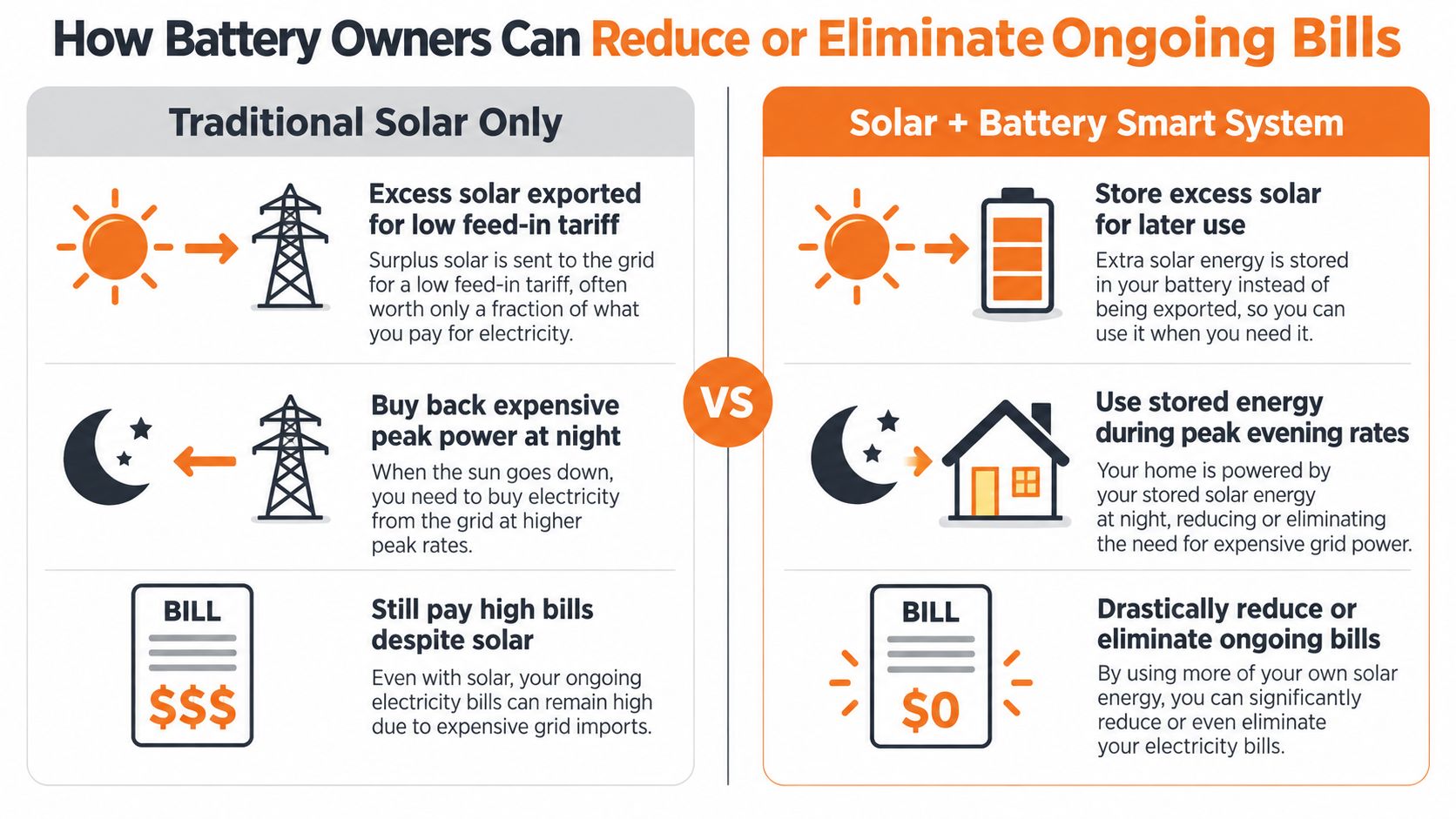 How Battery Owners Can Reduce or Eliminate Ongoing Bills

Traditional Solar Only

Excess solar exported for low feed-in tariff

Surplus solar is sent to the grid for a low feed-in tariff, often worth only a fraction of what you pay for electricity.

Buy back expensive peak power at night

When the sun goes down, you need to buy electricity from the grid at higher peak rates.

BILL

$$$

Still pay high bills despite solar

Even with solar, your ongoing electricity bills can remain high due to expensive grid imports.

VS

Solar + Battery Smart System

Store excess solar for later use

Extra solar energy is stored in your battery instead of being exported, so you can use it when you need it.

Use stored energy during peak evening rates

Your home is powered by your stored solar energy at night, reducing or eliminating the need for expensive grid power.

BILL

$0

Drastically reduce or eliminate ongoing bills

By using more of your own solar energy, you can significantly reduce or even eliminate your electricity bills.